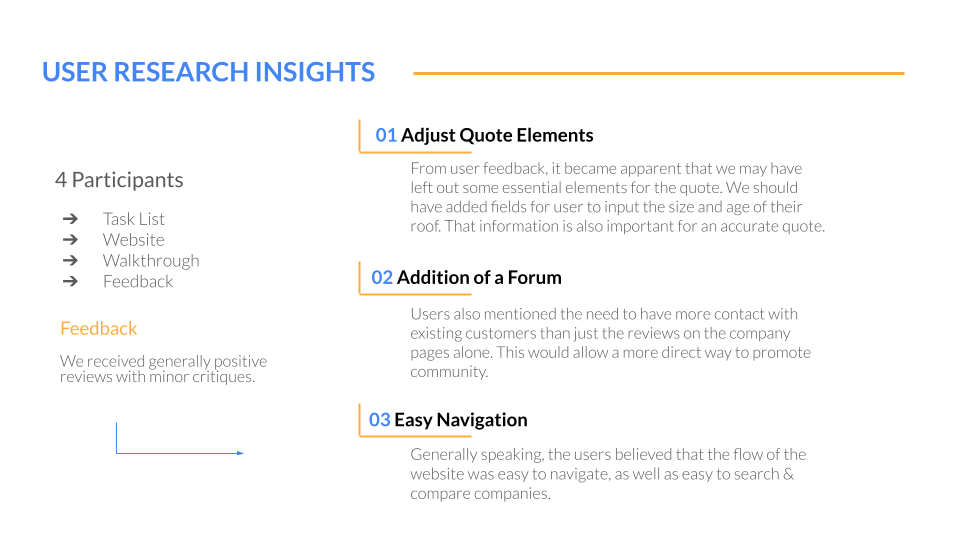 USER RESEARCH INSIGHTS

4 Participants

➔ Task List
➔ Website
➔ Walkthrough
➔ Feedback

Feedback

We received generally positive reviews with minor critiques.

01 Adjust Quote Elements

From user feedback, it became apparent that we may have left out some essential elements for the quote. We should have added fields for user to input the size and age of their roof. That information is also important for an accurate quote.

02 Addition of a Forum

Users also mentioned the need to have more contact with existing customers than just the reviews on the company pages alone. This would allow a more direct way to promote community.

03 Easy Navigation

Generally speaking, the users believed that the flow of the website was easy to navigate, as well as easy to search & compare companies.